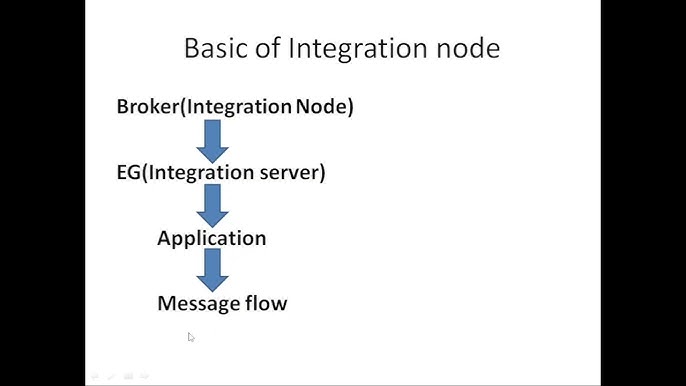 Basic of Integration node

Broker(Integration Node)

EG(Integration server)

Application

Message flow